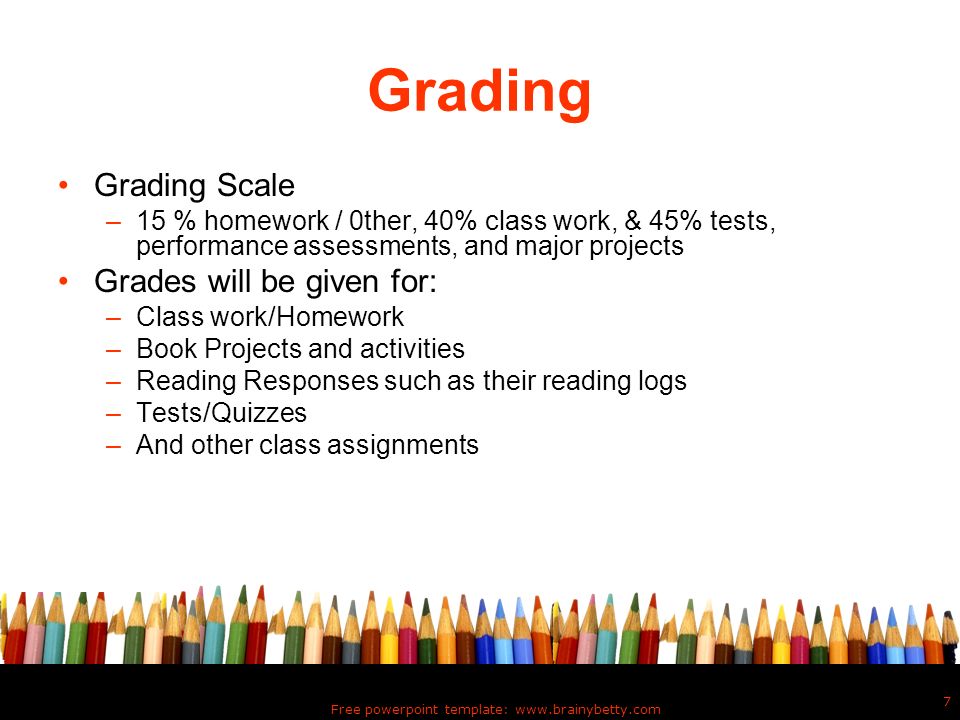 Grading

• Grading Scale
– 15 % homework / 0ther, 40% class work, & 45% tests, performance assessments, and major projects

• Grades will be given for:
– Class work/Homework
– Book Projects and activities
– Reading Responses such as their reading logs
– Tests/Quizzes
– And other class assignments

Free powerpoint template: www.brainybetty.com

7